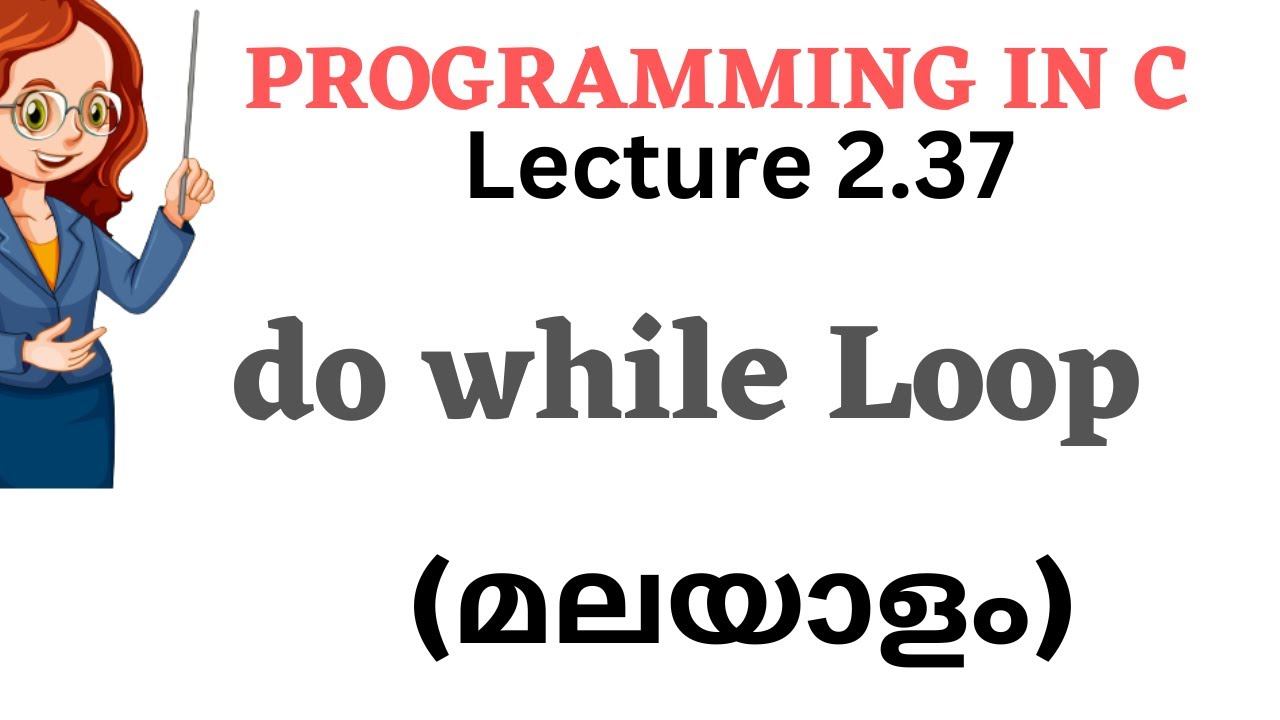 PROGRAMMING IN C
Lecture 2.37

do while Loop

(മലയാളം)